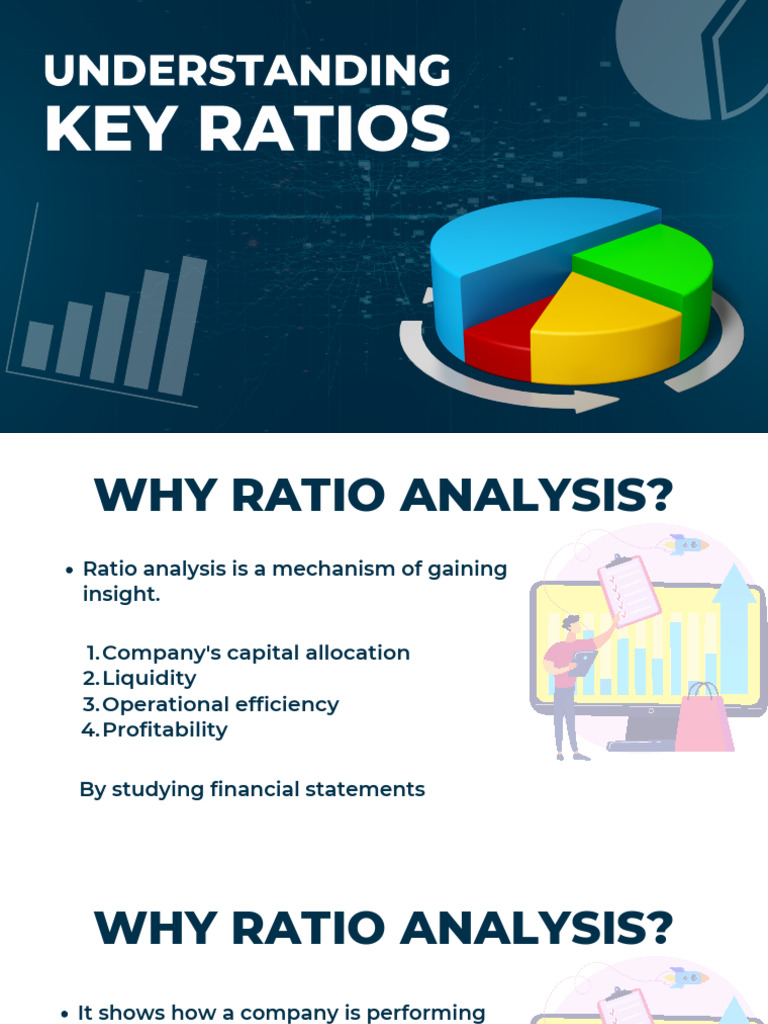 UNDERSTANDING
KEY RATIOS

WHY RATIO ANALYSIS?

• Ratio analysis is a mechanism of gaining insight.

1. Company's capital allocation
2. Liquidity
3. Operational efficiency
4. Profitability

By studying financial statements

WHY RATIO ANALYSIS?

• It shows how a company is performing